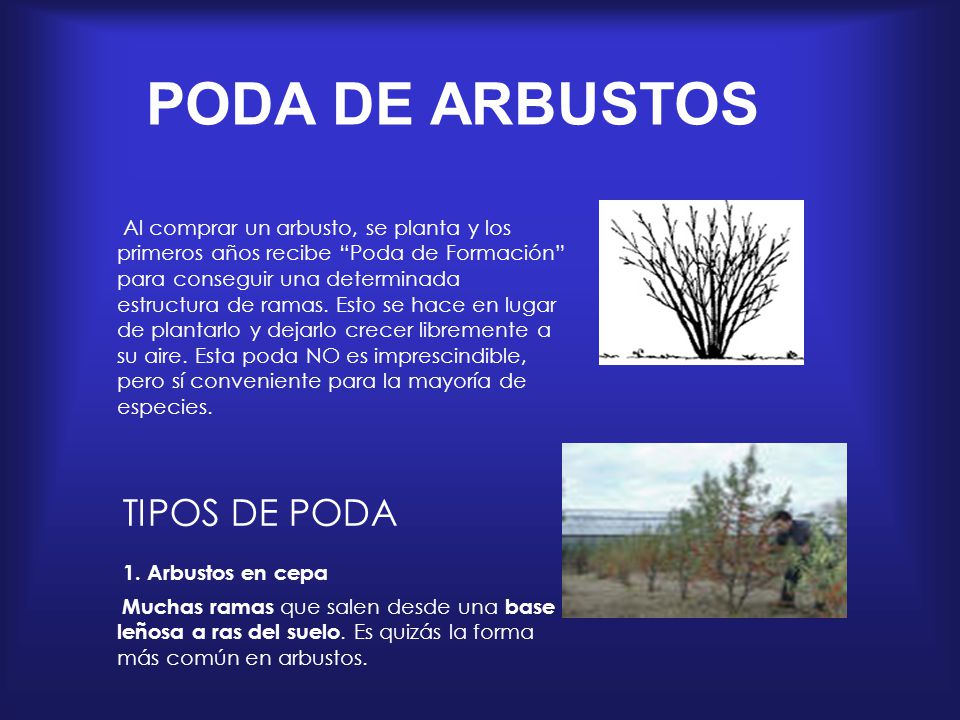 PODA DE ARBUSTOS

Al comprar un arbusto, se planta y los primeros años recibe “Poda de Formación” para conseguir una determinada estructura de ramas. Esto se hace en lugar de plantarlo y dejarlo crecer libremente a su aire. Esta poda NO es imprescindible, pero sí conveniente para la mayoría de especies.

TIPOS DE PODA

1. Arbustos en cepa

Muchas ramas que salen desde una base leñosa a ras del suelo. Es quizás la forma más común en arbustos.